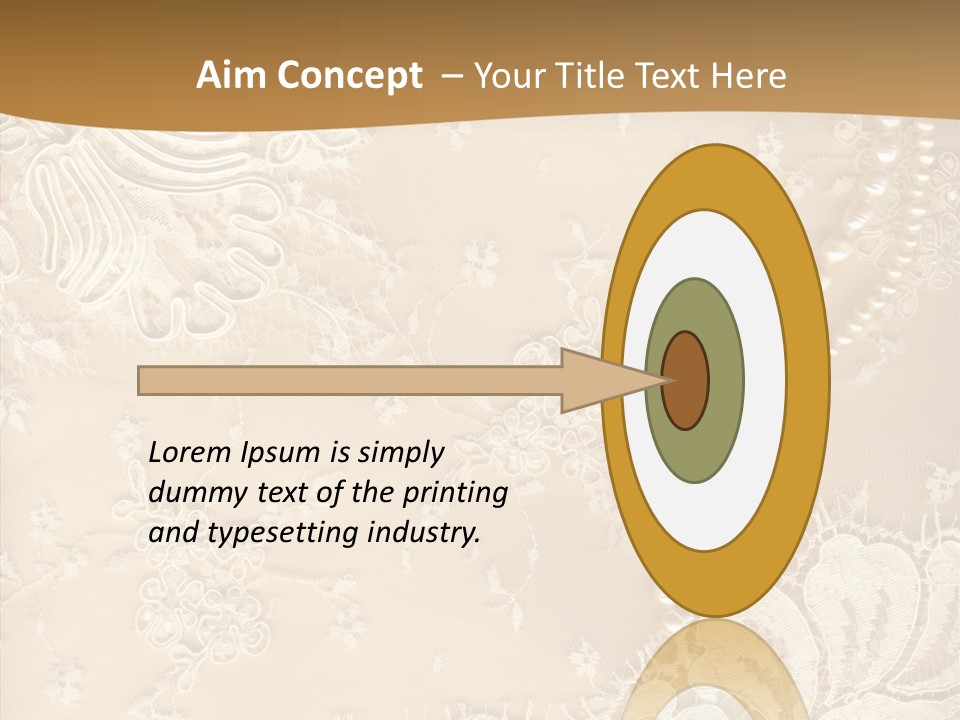 Aim Concept – Your Title Text Here

Lorem Ipsum is simply dummy text of the printing and typesetting industry.